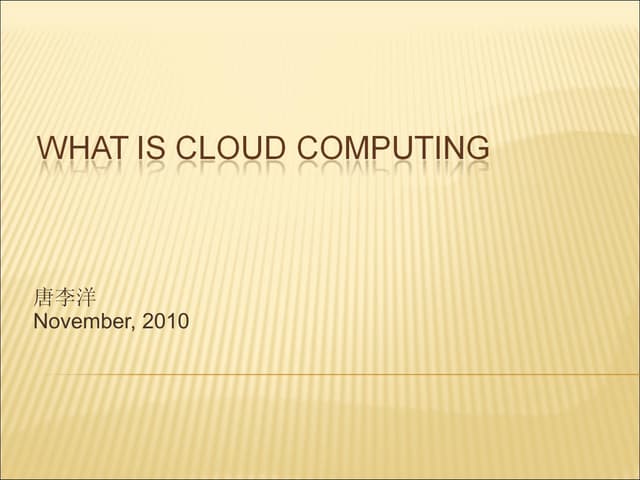 WHAT IS CLOUD COMPUTING

唐李洋
November, 2010